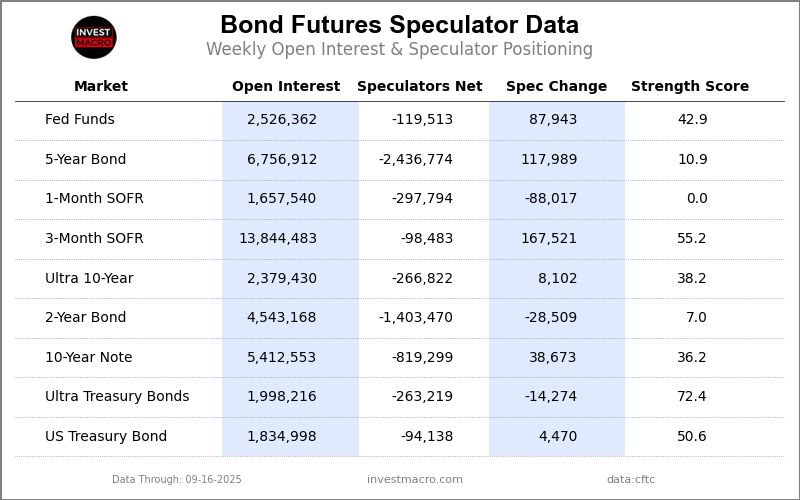 INVEST MACRO

Bond Futures Speculator Data
Weekly Open Interest & Speculator Positioning

| Market | Open Interest | Speculators Net | Spec Change | Strength Score |
|---|---|---|---|---|
| Fed Funds | 2,526,362 | -119,513 | 87,943 | 42.9 |
| 5-Year Bond | 6,756,912 | -2,436,774 | 117,989 | 10.9 |
| 1-Month SOFR | 1,657,540 | -297,794 | -88,017 | 0.0 |
| 3-Month SOFR | 13,844,483 | -98,483 | 167,521 | 55.2 |
| Ultra 10-Year | 2,379,430 | -266,822 | 8,102 | 38.2 |
| 2-Year Bond | 4,543,168 | -1,403,470 | -28,509 | 7.0 |
| 10-Year Note | 5,412,553 | -819,299 | 38,673 | 36.2 |
| Ultra Treasury Bonds | 1,998,216 | -263,219 | -14,274 | 72.4 |
| US Treasury Bond | 1,834,998 | -94,138 | 4,470 | 50.6 |

Data Through: 09-16-2025 investmacro.com data:cftc